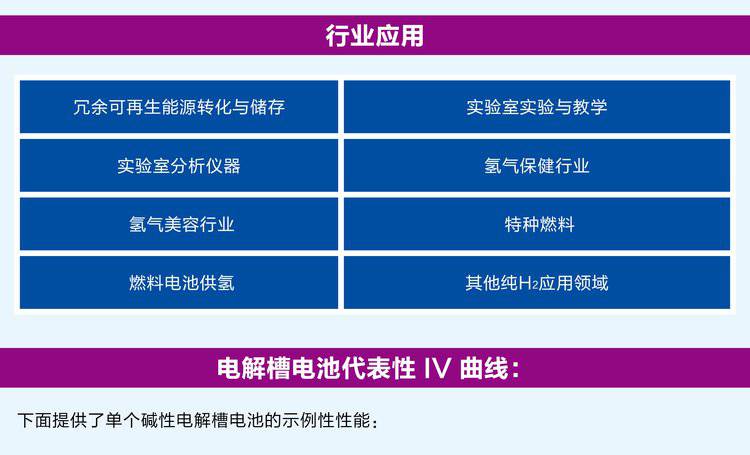 行业应用

| 冗余可再生能源转化与储存 | 实验室实验与教学 |
|---|---|
| 实验室分析仪器 | 氢气保健行业 |
| 氢气美容行业 | 特种燃料 |
| 燃料电池供氢 | 其他纯$H_2$应用领域 |

电解槽电池代表性 IV 曲线：

下面提供了单个碱性电解槽电池的示例性性能：